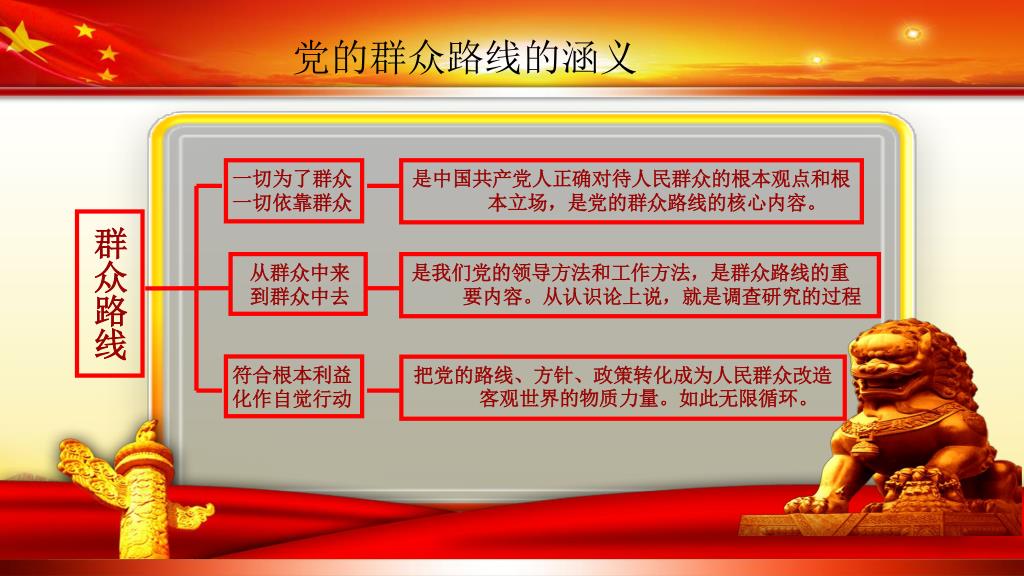 党的群众路线的涵义

群众路线

一切为了群众
一切依靠群众

是中国共产党人正确对待人民群众的根本观点和根本立场，是党的群众路线的核心内容。

从群众中来
到群众中去

是我们党的领导方法和工作方法，是群众路线的重要内容。从认识论上说，就是调查研究的过程

符合根本利益
化作自觉行动

把党的路线、方针、政策转化成为人民群众改造客观世界的物质力量。如此无限循环。